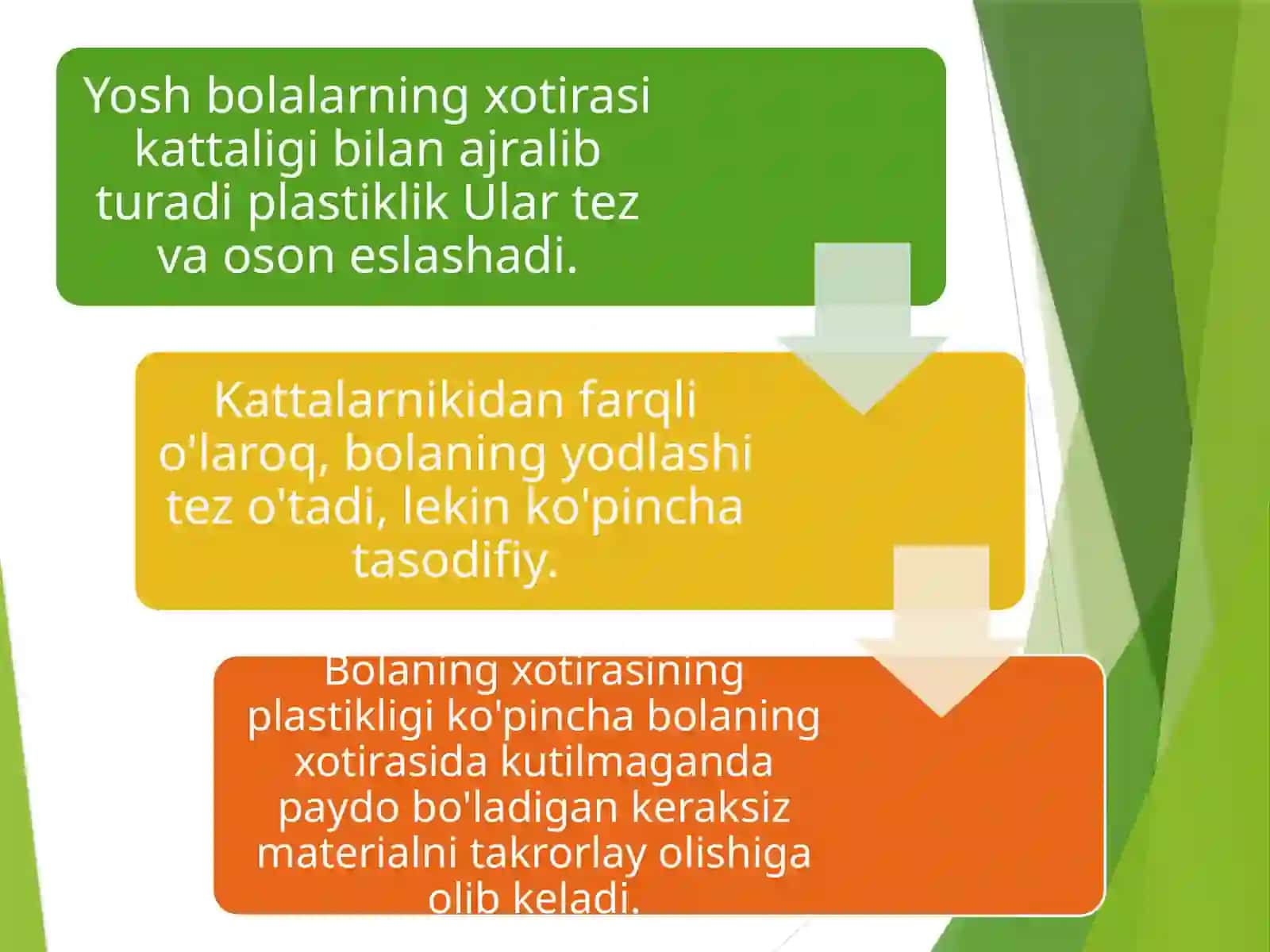 Yosh bolalarning xotirasi kattaligi bilan ajralib turadi plastiklik Ular tez va oson eslashadi.

Kattalarnikidan farqli o'laroq, bolaning yodlashi tez o'tadi, lekin ko'pincha tasodifiy.

Bolaning xotirasining plastikligi ko'pincha bolaning xotirasida kutilmaganda paydo bo'ladigan keraksiz materialni takrorlay olishiga olib keladi.